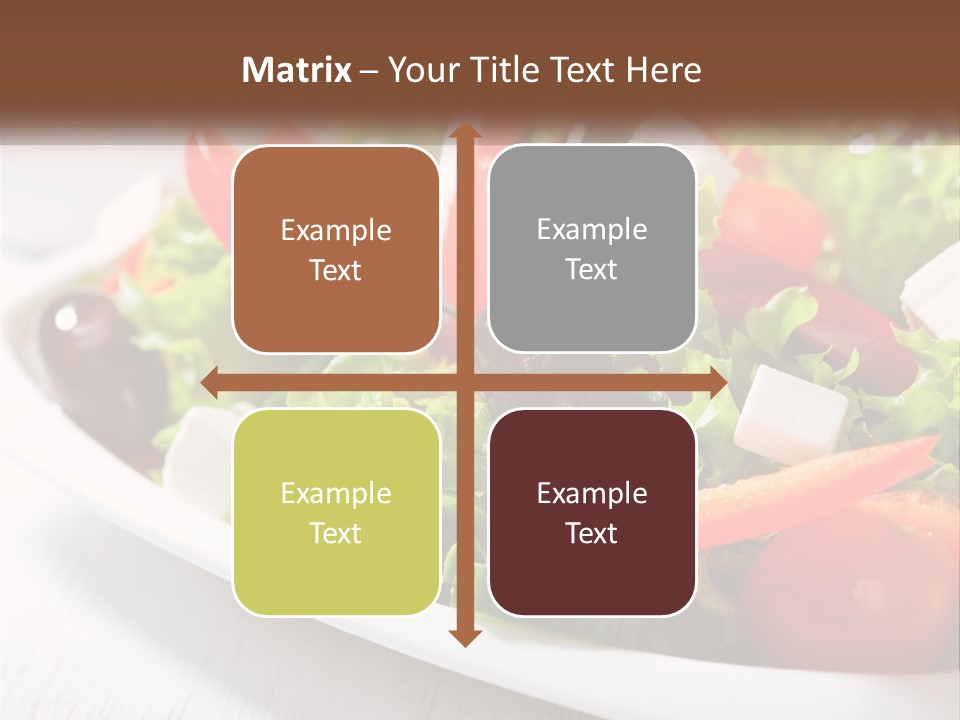 Matrix – Your Title Text Here

Example Text

Example Text

Example Text

Example Text